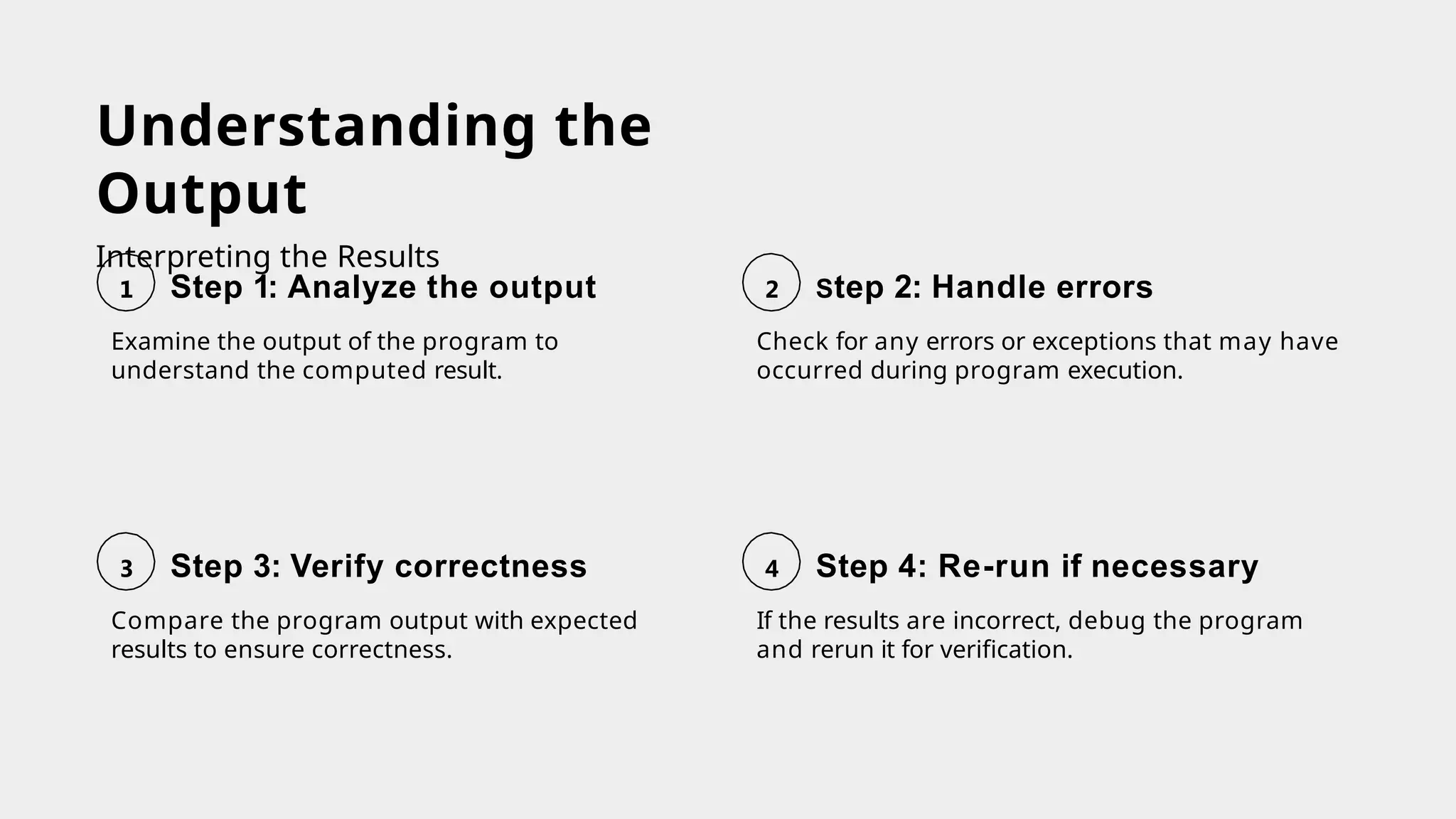 Understanding the Output

Interpreting the Results

1 Step 1: Analyze the output

Examine the output of the program to understand the computed result.

2 Step 2: Handle errors

Check for any errors or exceptions that may have occurred during program execution.

3 Step 3: Verify correctness

Compare the program output with expected results to ensure correctness.

4 Step 4: Re-run if necessary

If the results are incorrect, debug the program and rerun it for verification.